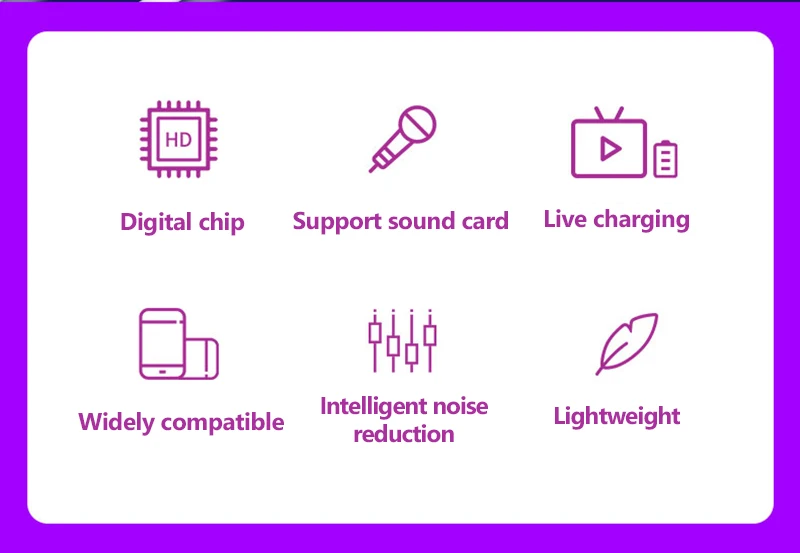 HD

Digital chip

Support sound card

Live charging

Widely compatible

Intelligent noise reduction

Lightweight